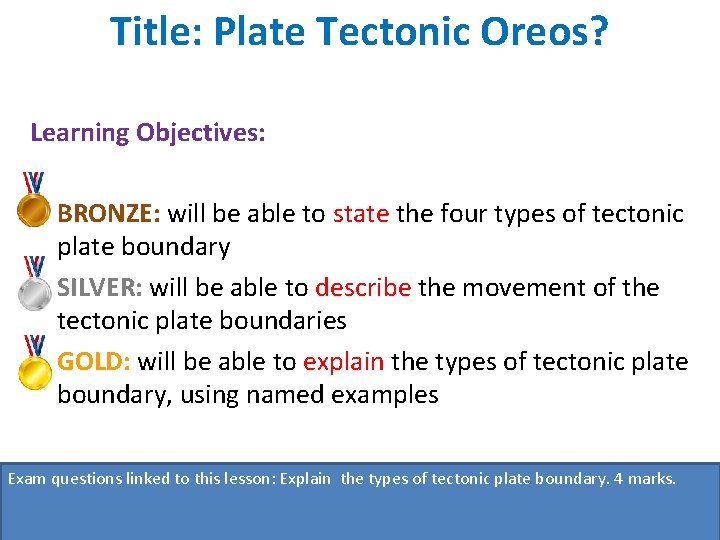 Title: Plate Tectonic Oreos?

Learning Objectives:

BRONZE: will be able to state the four types of tectonic plate boundary

SILVER: will be able to describe the movement of the tectonic plate boundaries

GOLD: will be able to explain the types of tectonic plate boundary, using named examples

Exam questions linked to this lesson: Explain the types of tectonic plate boundary. 4 marks.